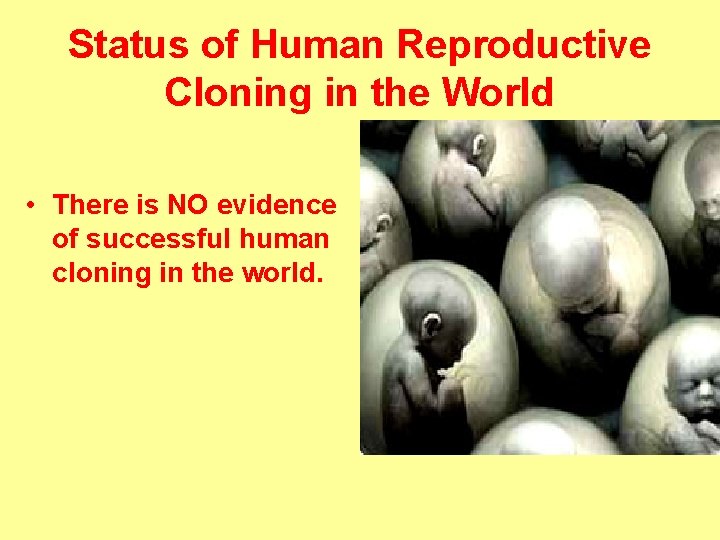 Status of Human Reproductive Cloning in the World

• There is NO evidence of successful human cloning in the world.